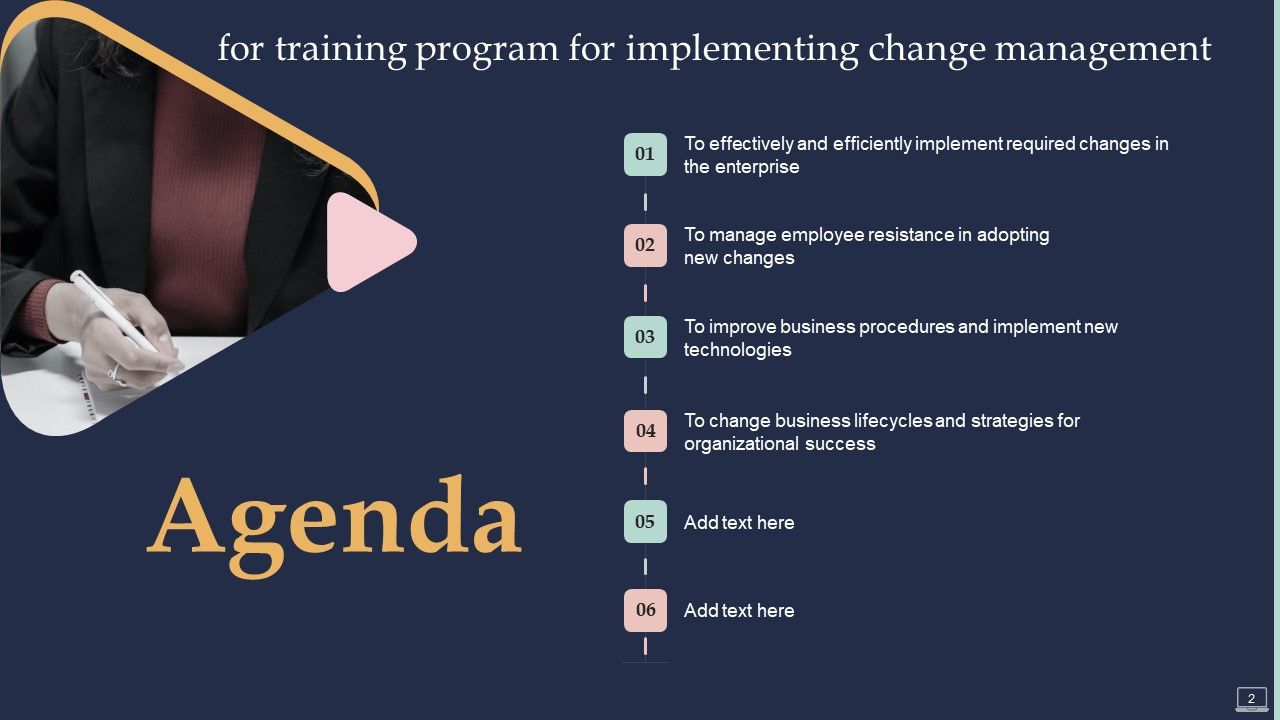 for training program for implementing change management

Agenda

01 To effectively and efficiently implement required changes in the enterprise

02 To manage employee resistance in adopting new changes

03 To improve business procedures and implement new technologies

04 To change business lifecycles and strategies for organizational success

05 Add text here

06 Add text here

2